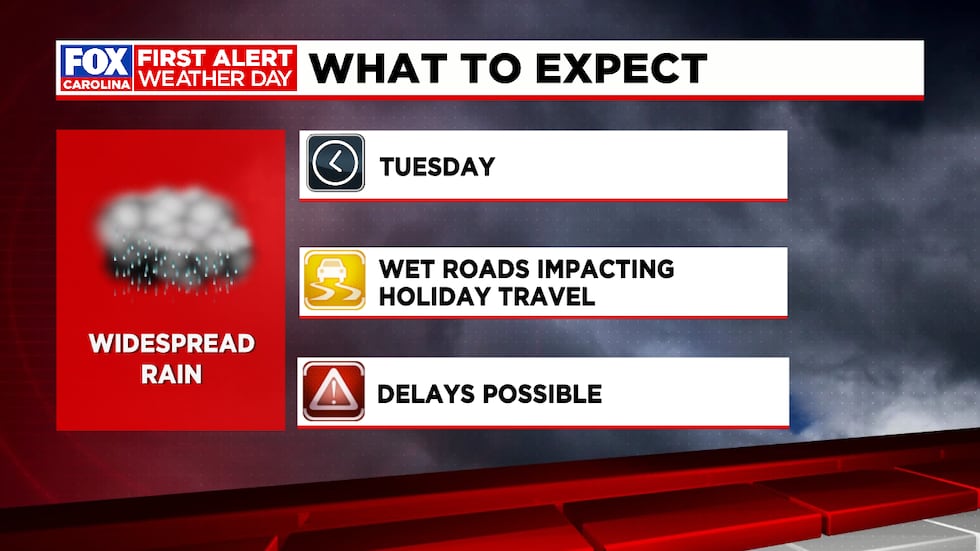 FOX CAROLINA FIRST ALERT WEATHER DAY WHAT TO EXPECT

WIDESPREAD RAIN

TUESDAY

WET ROADS IMPACTING HOLIDAY TRAVEL

DELAYS POSSIBLE